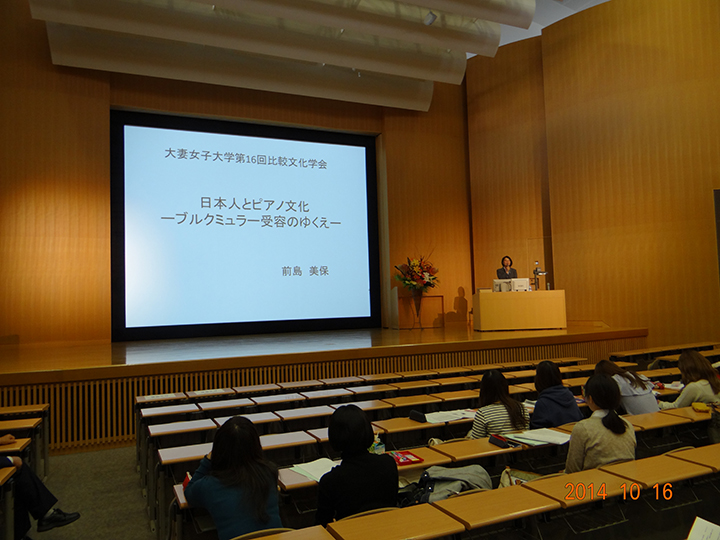 大妻女子大学第16回比較文化学会

日本人とピアノ文化
ーブルクミュラー受容のゆくえー

前島 美保

2014 10 16